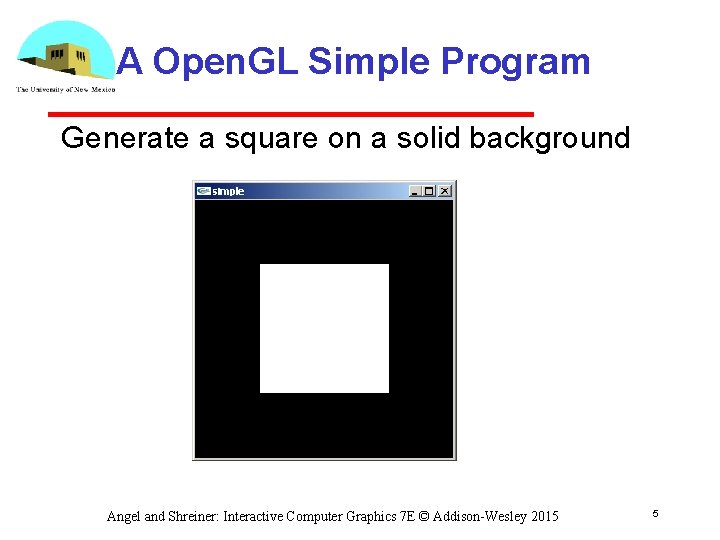 The University of New Mexico

A OpenGL Simple Program

Generate a square on a solid background

simple

Angel and Shreiner: Interactive Computer Graphics 7E © Addison-Wesley 2015

5